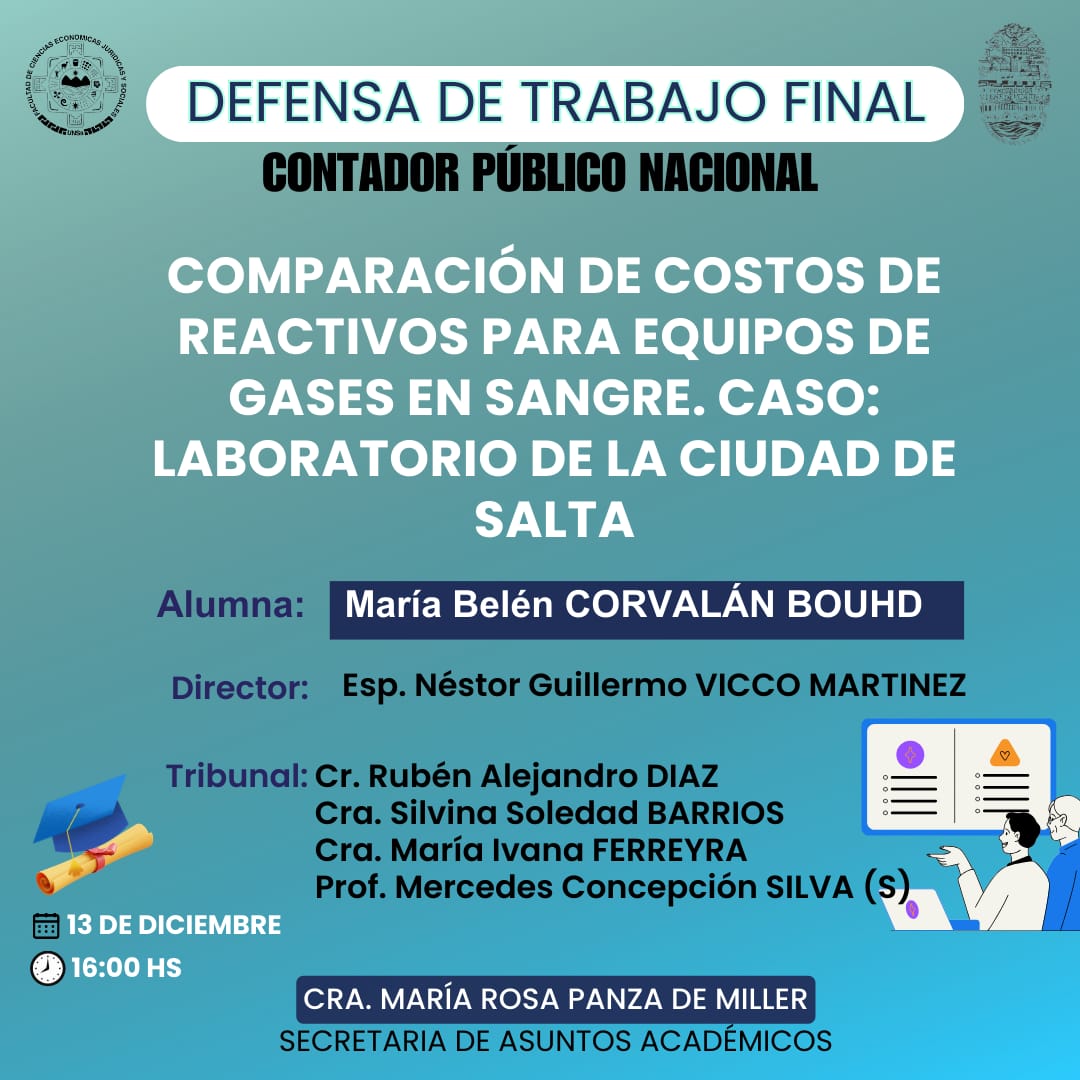 FACULTAD DE CIENCIAS ECONÓMICAS JURÍDICAS Y SOCIALES UNSa

DEFENSA DE TRABAJO FINAL

CONTADOR PÚBLICO NACIONAL

COMPARACIÓN DE COSTOS DE REACTIVOS PARA EQUIPOS DE GASES EN SANGRE. CASO: LABORATORIO DE LA CIUDAD DE SALTA

Alumna: María Belén CORVALÁN BOUHD

Director: Esp. Néstor Guillermo VICCO MARTINEZ

Tribunal: Cr. Rubén Alejandro DIAZ
Cra. Silvina Soledad BARRIOS
Cra. María Ivana FERREYRA
Prof. Mercedes Concepción SILVA (S)

13 DE DICIEMBRE

16:00 HS

CRA. MARÍA ROSA PANZA DE MILLER
SECRETARIA DE ASUNTOS ACADÉMICOS